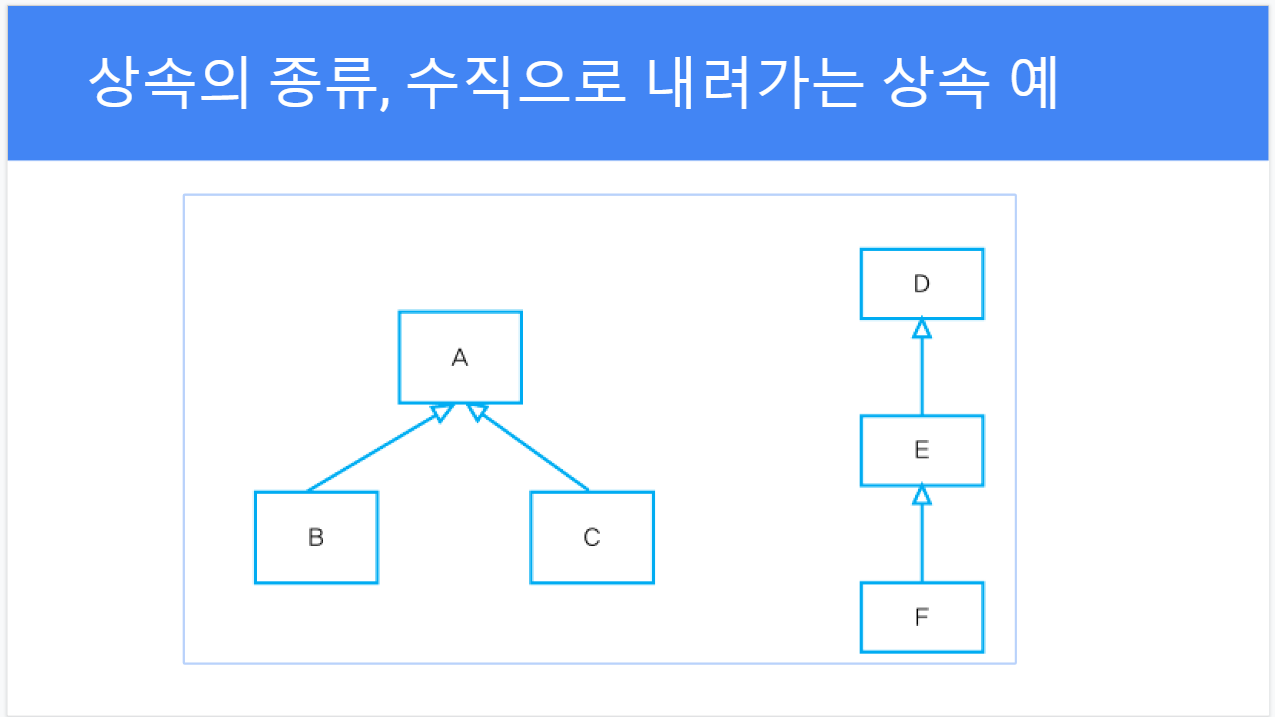 상속의 종류, 수직으로 내려가는 상속 예

A

B

C

D

E

F